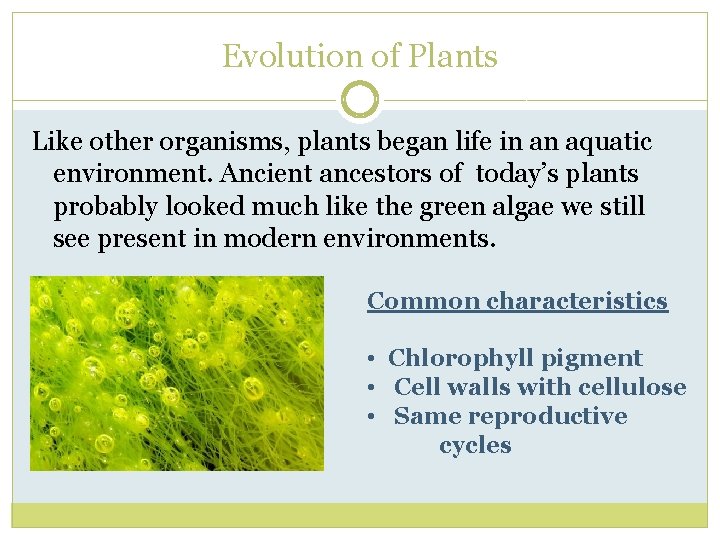 Evolution of Plants

Like other organisms, plants began life in an aquatic environment. Ancient ancestors of today's plants probably looked much like the green algae we still see present in modern environments.

Common characteristics

• Chlorophyll pigment
• Cell walls with cellulose
• Same reproductive cycles